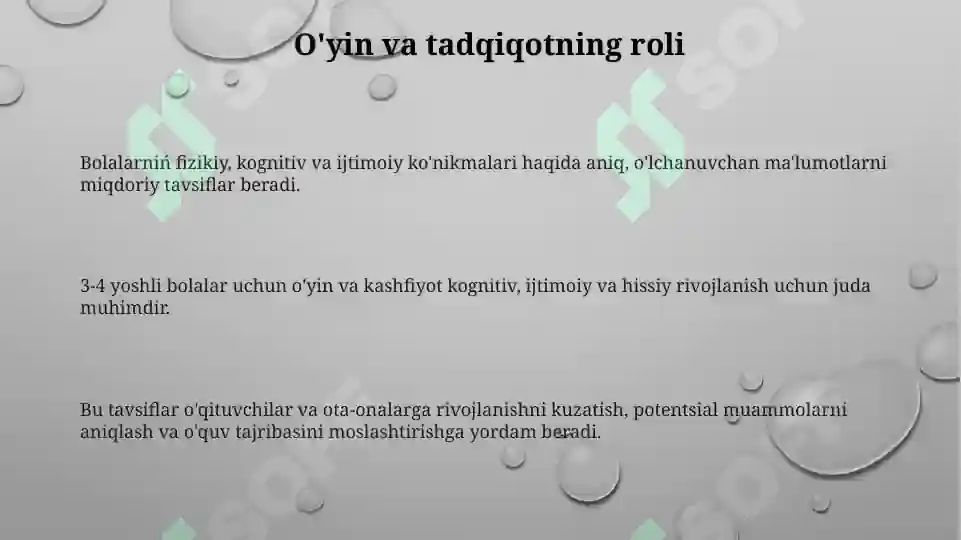 O'yin va tadqiqotning roli

Bolalarniń fizikiy, kognitiv va ijtimoiy ko'nikmalari haqida aniq, o'lchanuvchan ma'lumotlarni miqdoriy tavsiflar beradi.

3-4 yoshli bolalar uchun o'yin va kashfiyot kognitiv, ijtimoiy va hissiy rivojlanish uchun juda muhimdir.

Bu tavsiflar o'qituvchilar va ota-onalarga rivojlanishni kuzatish, potentsial muammolarni aniqlash va o'quv tajribasini moslashtirishga yordam beradi.